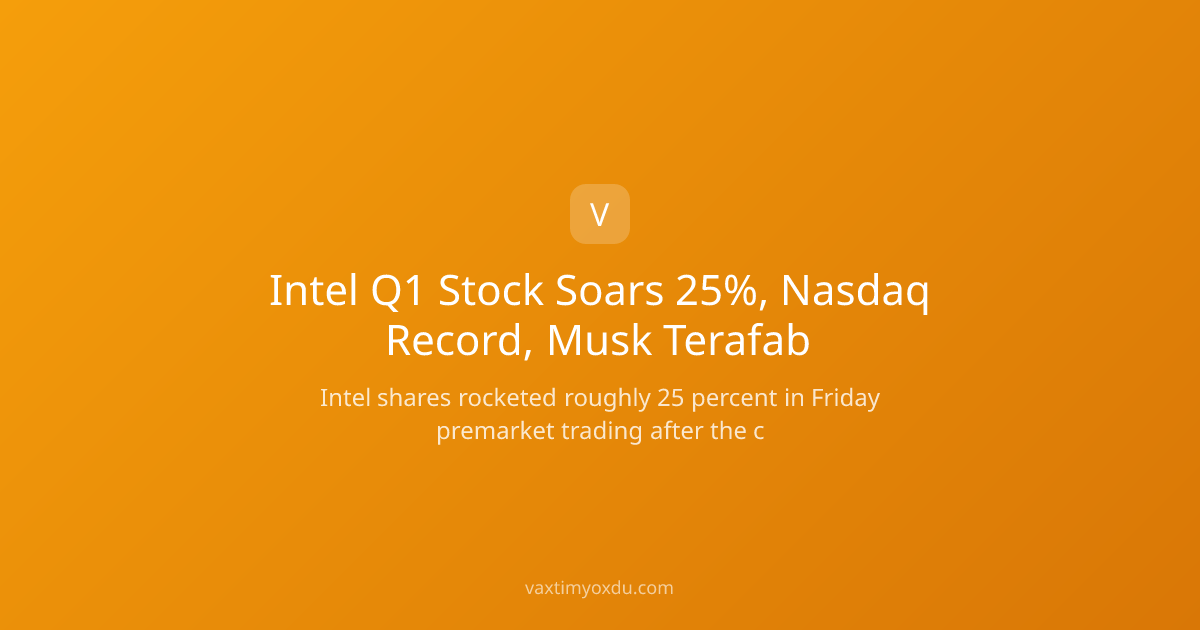 V

Intel Q1 Stock Soars 25%, Nasdaq Record, Musk Terafab

Intel shares rocketed roughly 25 percent in Friday premarket trading after the c

vaxtimyoxdu.com